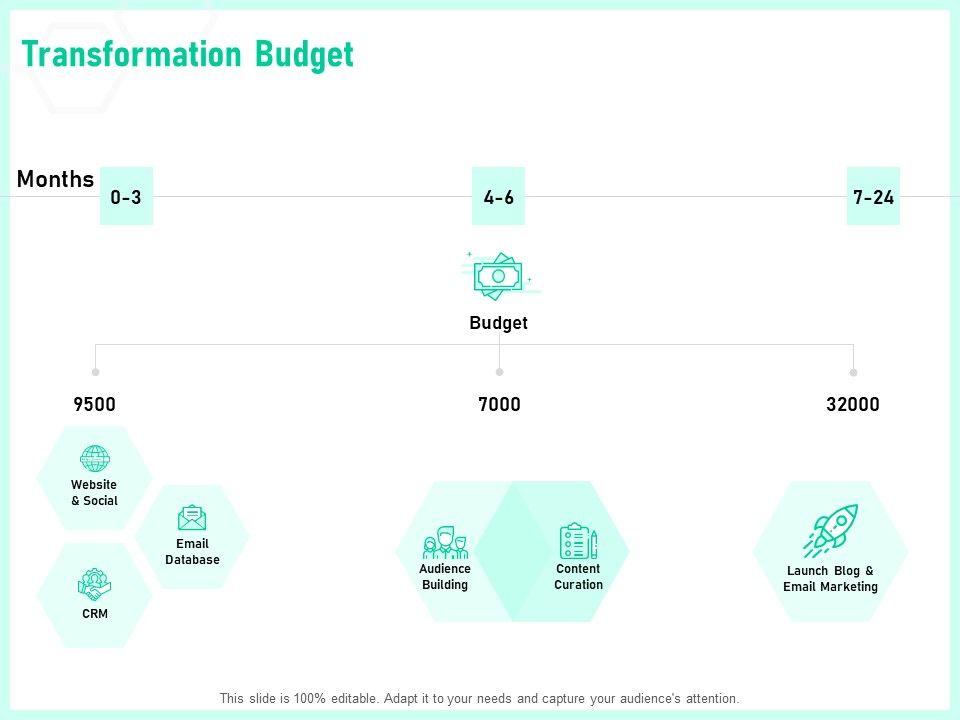 Transformation Budget

Months

0-3

4-6

7-24

Budget

9500

7000

32000

Website & Social

Email Database

CRM

Audience Building

Content Curation

Launch Blog & Email Marketing

This slide is 100% editable. Adapt it to your needs and capture your audience's attention.